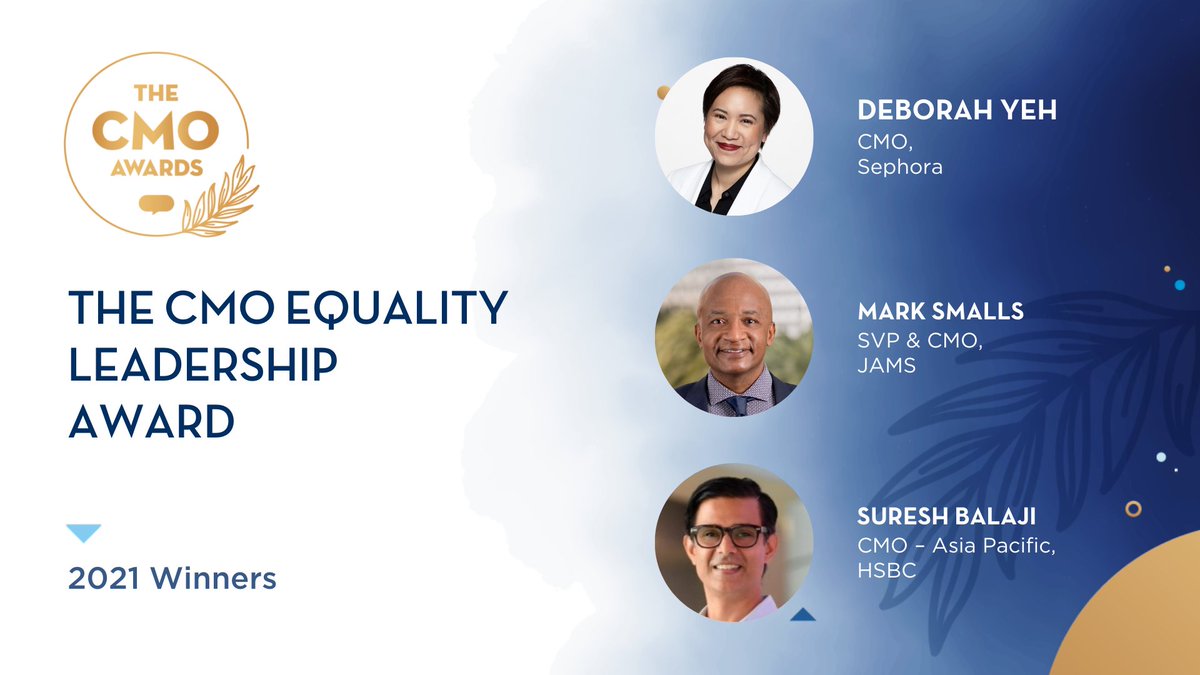 THE CMO AWARDS

THE CMO EQUALITY LEADERSHIP AWARD

2021 Winners

DEBORAH YEH
CMO,
Sephora

MARK SMALLS
SVP & CMO,
JAMS

SURESH BALAJI
CMO – Asia Pacific,
HSBC